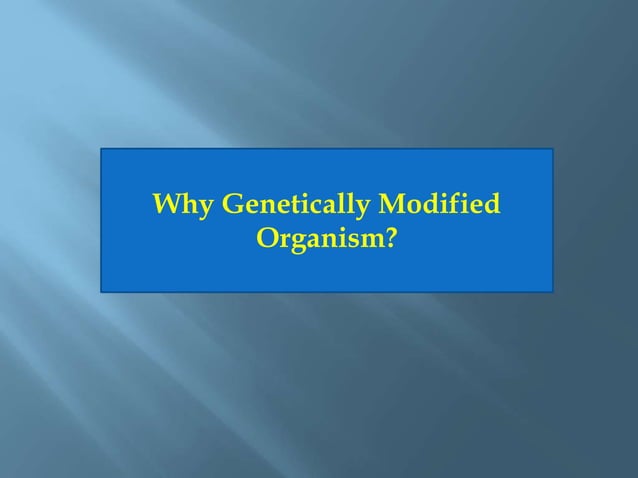 Why Genetically Modified Organism?